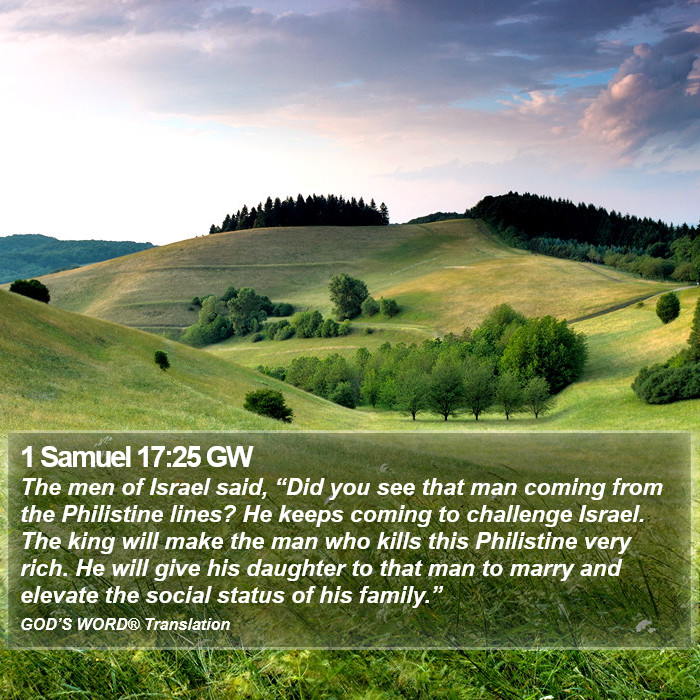 1 Samuel 17:25 GW

The men of Israel said, “Did you see that man coming from the Philistine lines? He keeps coming to challenge Israel. The king will make the man who kills this Philistine very rich. He will give his daughter to that man to marry and elevate the social status of his family.”

GOD’S WORD® Translation